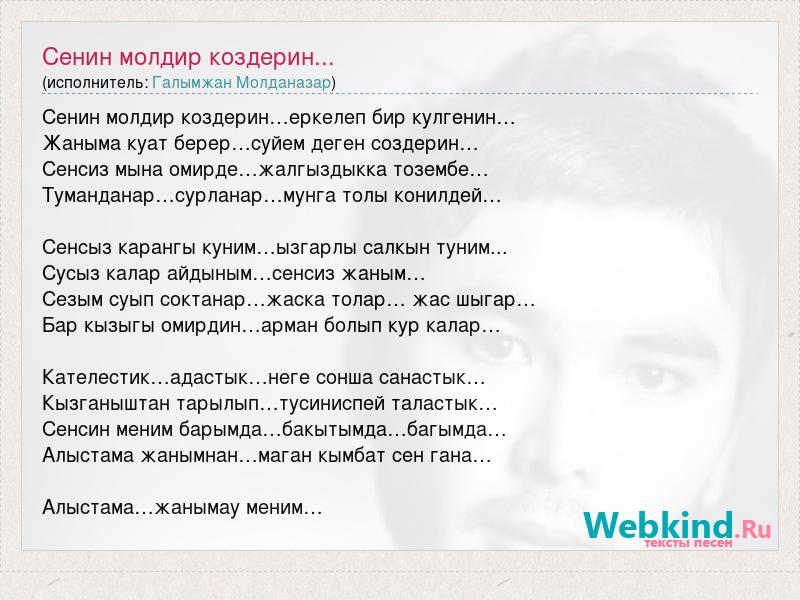 Сенин молдир коздерин...
(исполнитель: Галымжан Молданазар)

Сенин молдир коздерин…еркелеп бир кулгенин…
Жаныма куат берер…суйем деген создерин…
Сенсиз мына омирде…жалгыздыкка тозембе…
Туманданар…сурланар…мунга толы конилдей…

Сенсыз карангы куним…ызгарлы салкын туним...
Сусыз калар айдыным…сенсиз жаным…
Сезым суып соктанар…жаска толар… жас шыгар…
Бар кызыгы омирдин…арман болып кур калар…

Кателестик…адастык…неге сонша санастык…
Кызганыштан тарылып…тусиниспей таластык…
Сенсин меним барымда…бакытымда…багымда…
Алыстама жанымнан…маган кымбат сен гана…

Алыстама…жанымау меним…

Webkind.Ru
тексты песен